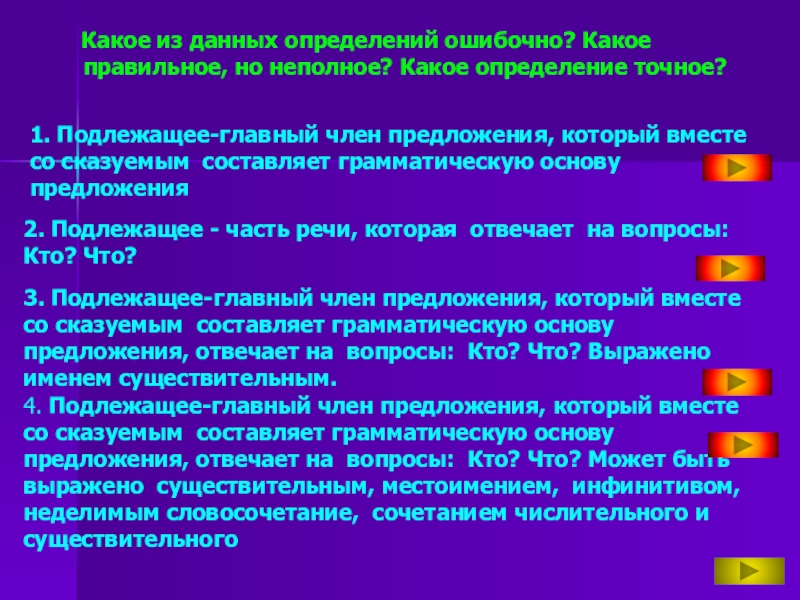 Какое из данных определений ошибочно? Какое правильное, но неполное? Какое определение точное?

1. Подлежащее-главный член предложения, который вместе со сказуемым составляет грамматическую основу предложения

2. Подлежащее - часть речи, которая отвечает на вопросы: Кто? Что?

3. Подлежащее-главный член предложения, который вместе со сказуемым составляет грамматическую основу предложения, отвечает на вопросы: Кто? Что? Выражено именем существительным.

4. Подлежащее-главный член предложения, который вместе со сказуемым составляет грамматическую основу предложения, отвечает на вопросы: Кто? Что? Может быть выражено существительным, местоимением, инфинитивом, неделимым словосочетание, сочетанием числительного и существительного